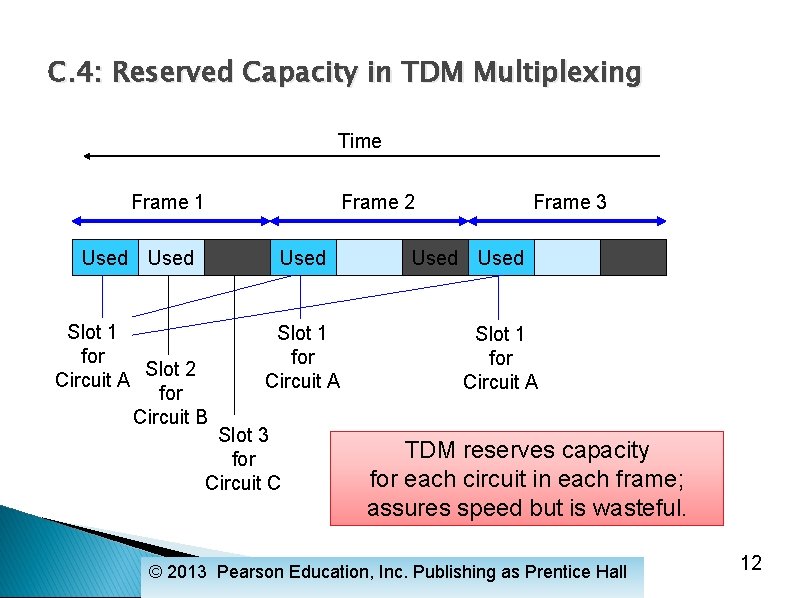 C.4: Reserved Capacity in TDM Multiplexing

Time

Frame 1

Frame 2

Frame 3

Used

Used

Used

Used

Used

Slot 1 for Circuit A

Slot 2 for Circuit B

Slot 3 for Circuit C

Slot 1 for Circuit A

Slot 1 for Circuit A

TDM reserves capacity for each circuit in each frame; assures speed but is wasteful.

© 2013 Pearson Education, Inc. Publishing as Prentice Hall

12